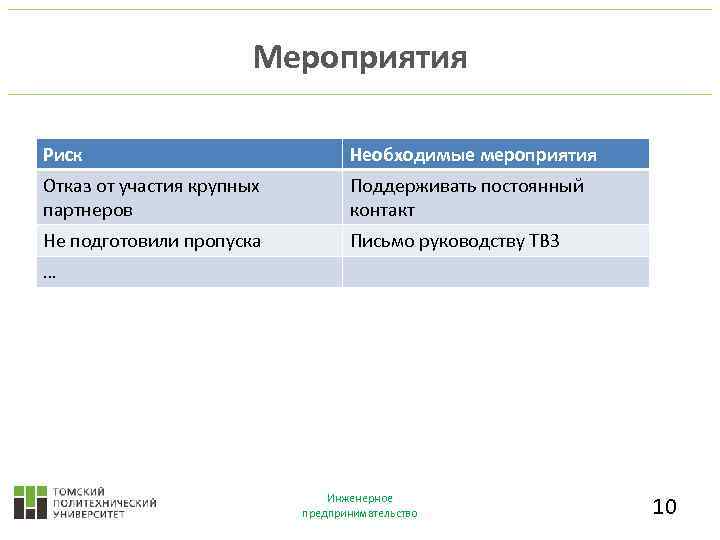 Мероприятия

| Риск | Необходимые мероприятия |
|---|---|
| Отказ от участия крупных партнеров | Поддерживать постоянный контакт |
| Не подготовили пропуска | Письмо руководству ТВЗ |
| … | |

ТОМСКИЙ ПОЛИТЕХНИЧЕСКИЙ УНИВЕРСИТЕТ

Инженерное предпринимательство

10